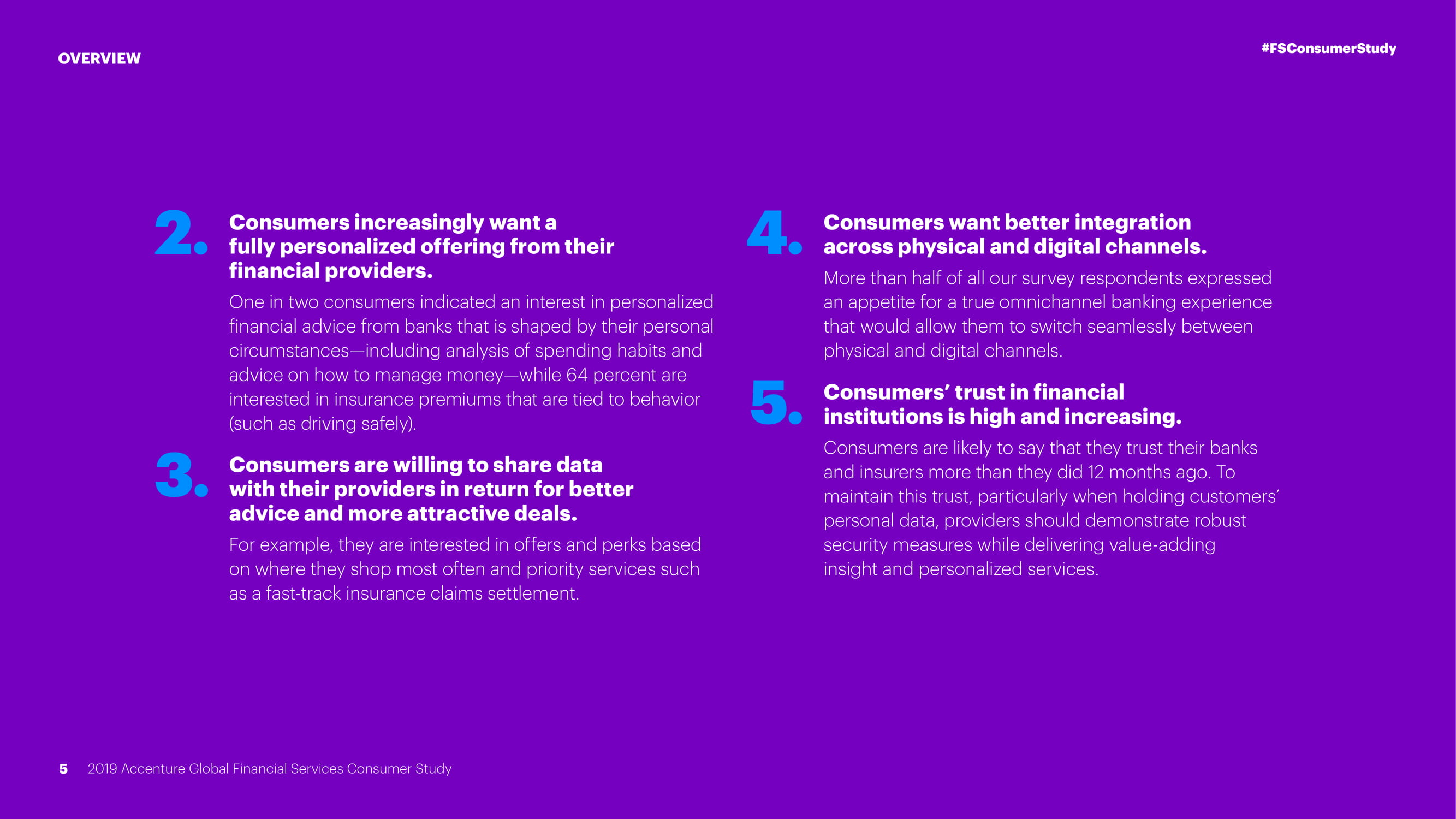 OVERVIEW

#FSConsumerStudy

2. Consumers increasingly want a fully personalized offering from their financial providers.

One in two consumers indicated an interest in personalized financial advice from banks that is shaped by their personal circumstances—including analysis of spending habits and advice on how to manage money—while 64 percent are interested in insurance premiums that are tied to behavior (such as driving safely).

3. Consumers are willing to share data with their providers in return for better advice and more attractive deals.

For example, they are interested in offers and perks based on where they shop most often and priority services such as a fast-track insurance claims settlement.

4. Consumers want better integration across physical and digital channels.

More than half of all our survey respondents expressed an appetite for a true omnichannel banking experience that would allow them to switch seamlessly between physical and digital channels.

5. Consumers' trust in financial institutions is high and increasing.

Consumers are likely to say that they trust their banks and insurers more than they did 12 months ago. To maintain this trust, particularly when holding customers' personal data, providers should demonstrate robust security measures while delivering value-adding insight and personalized services.

5 2019 Accenture Global Financial Services Consumer Study